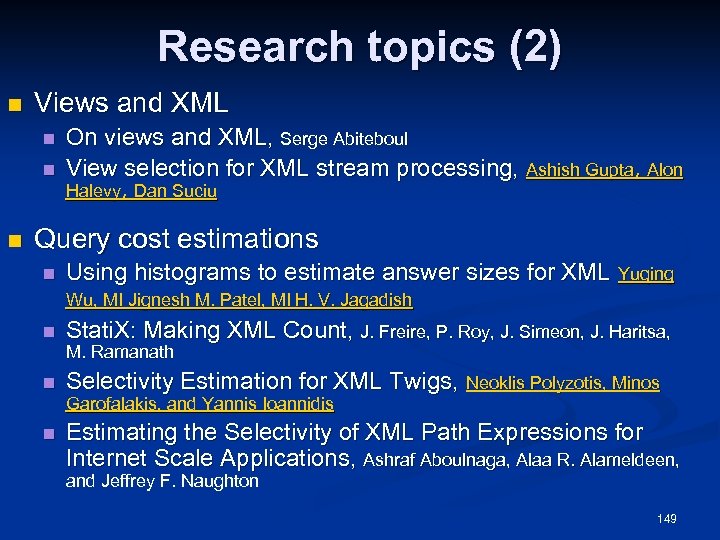 Research topics (2)

Views and XML

On views and XML, Serge Abiteboul

View selection for XML stream processing, Ashish Gupta, Alon Halevy, Dan Suciu

Query cost estimations

Using histograms to estimate answer sizes for XML Yuqing Wu, MI Jignesh M. Patel, MI H. V. Jagadish

StatiX: Making XML Count, J. Freire, P. Roy, J. Simeon, J. Haritsa, M. Ramanath

Selectivity Estimation for XML Twigs, Neoklis Polyzotis, Minos Garofalakis, and Yannis Ioannidis

Estimating the Selectivity of XML Path Expressions for Internet Scale Applications, Ashraf Aboulnaga, Alaa R. Alameldeen, and Jeffrey F. Naughton

149